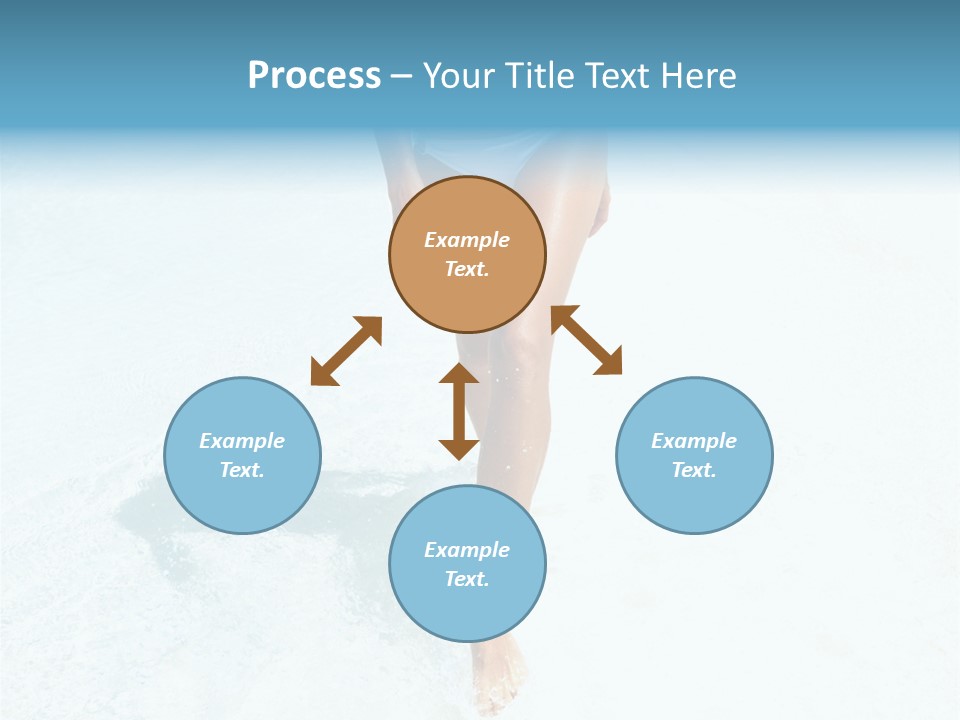 Process – Your Title Text Here

Example Text.

Example Text.

Example Text.

Example Text.